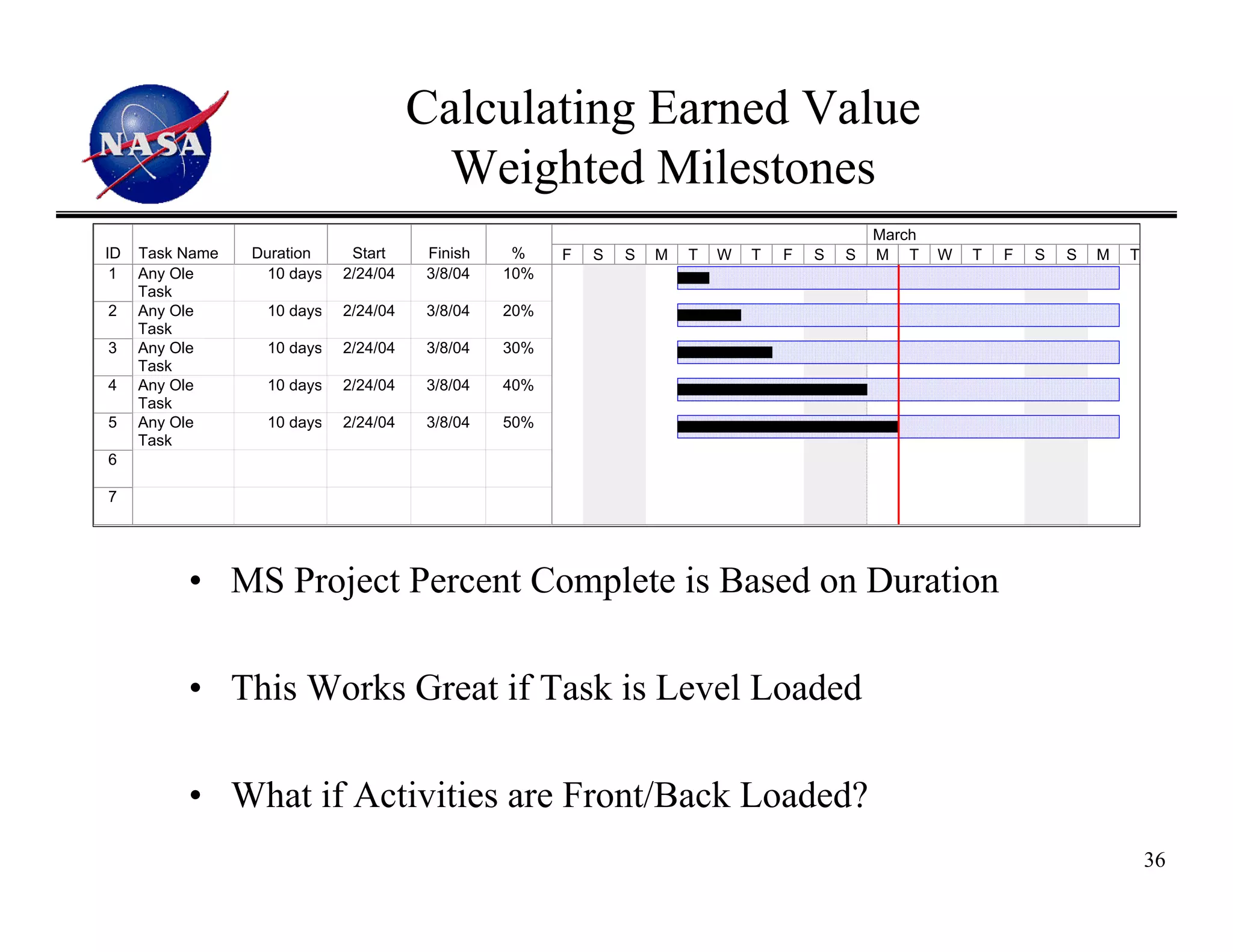 NASA

Calculating Earned Value
Weighted Milestones

| ID | Task Name | Duration | Start | Finish | % |
|---|---|---|---|---|---|
| 1 | Any Ole Task | 10 days | 2/24/04 | 3/8/04 | 10% |
| 2 | Any Ole Task | 10 days | 2/24/04 | 3/8/04 | 20% |
| 3 | Any Ole Task | 10 days | 2/24/04 | 3/8/04 | 30% |
| 4 | Any Ole Task | 10 days | 2/24/04 | 3/8/04 | 40% |
| 5 | Any Ole Task | 10 days | 2/24/04 | 3/8/04 | 50% |
| 6 | | | | | |
| 7 | | | | | |

March
F S S M T W T F S S M T W T F S S M T

• MS Project Percent Complete is Based on Duration

• This Works Great if Task is Level Loaded

• What if Activities are Front/Back Loaded?

36